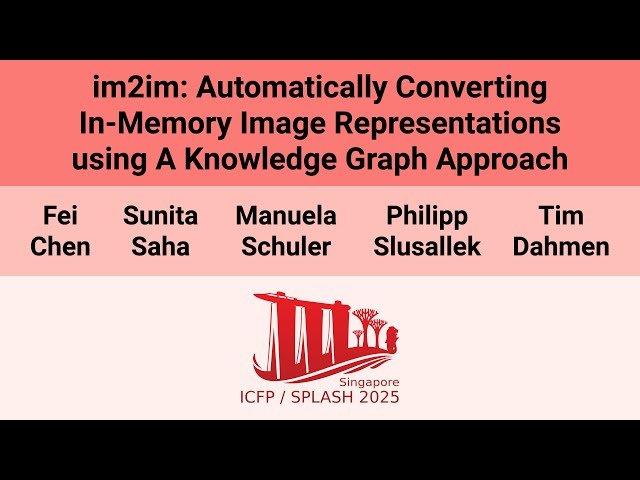 im2im: Automatically Converting In-Memory Image Representations using A Knowledge Graph Approach

Fei Chen
Sunita Saha
Manuela Schuler
Philipp Slusallek
Tim Dahmen

Singapore
ICFP / SPLASH 2025